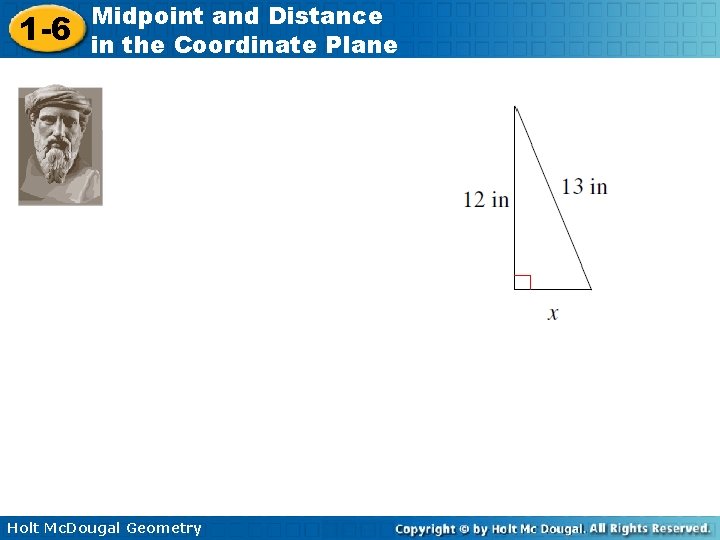 1-6 Midpoint and Distance in the Coordinate Plane

12 in

13 in

$x$

Holt McDougal Geometry

Copyright © by Holt Mc Dougal. All Rights Reserved.